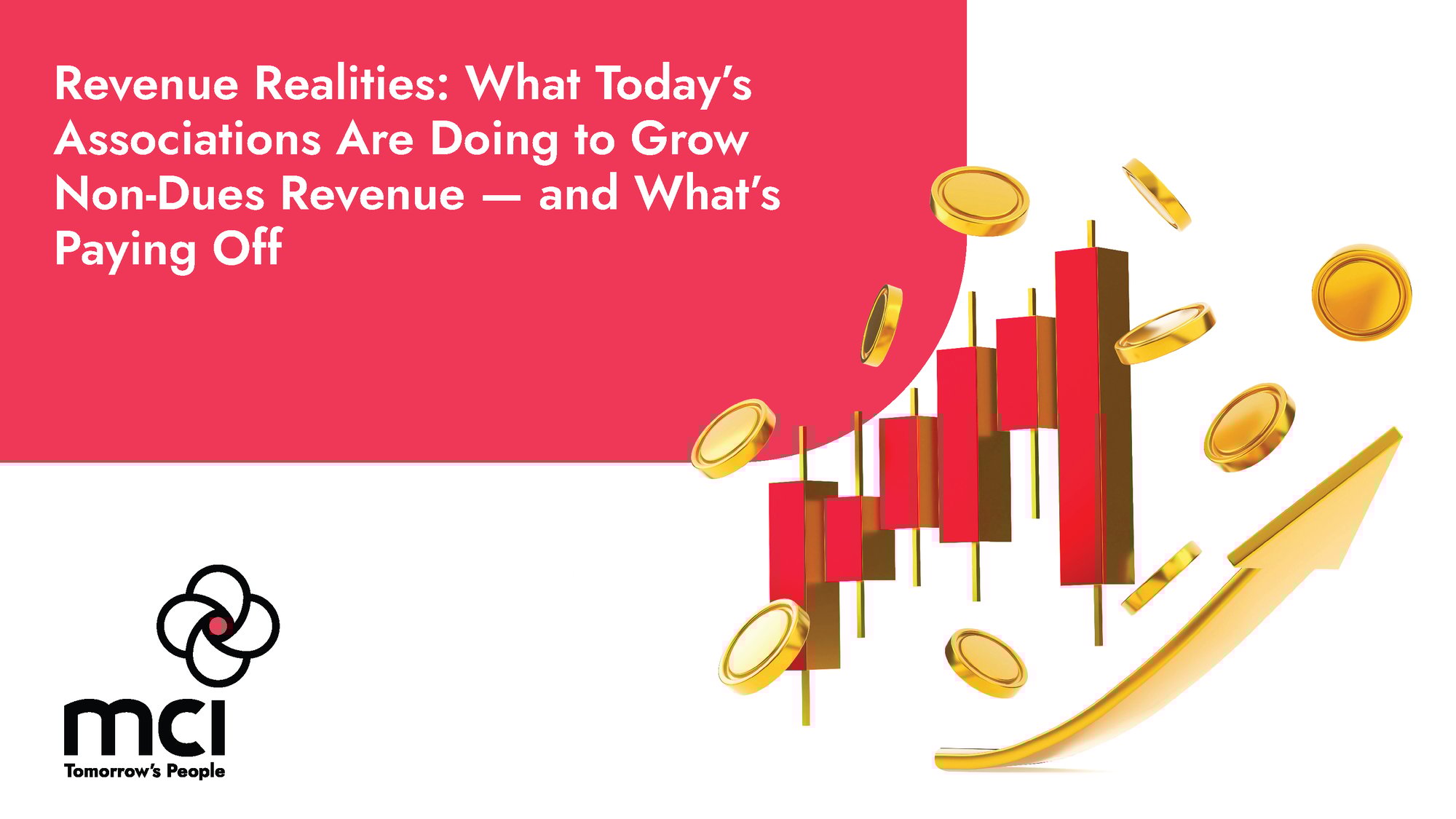 Revenue Realities: What Today's Associations Are Doing to Grow Non-Dues Revenue — and What's Paying Off

mci
Tomorrow's People